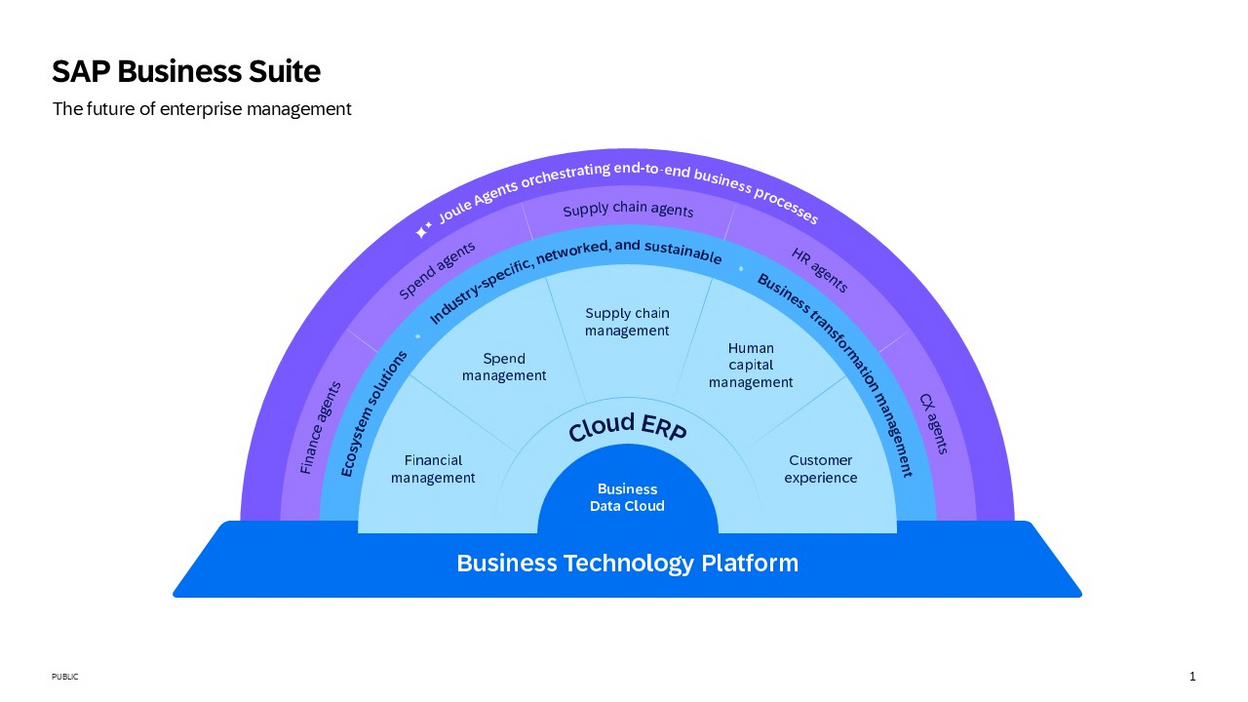 SAP Business Suite

The future of enterprise management

Joule Agents orchestrating end-to-end business processes

Finance agents

Spend agents

Supply chain agents

HR agents

CX agents

Ecosystem solutions

Industry-specific, networked, and sustainable

Business transformation management

Financial management

Spend management

Supply chain management

Human capital management

Customer experience

Cloud ERP

Business Data Cloud

Business Technology Platform

PUBLIC

1